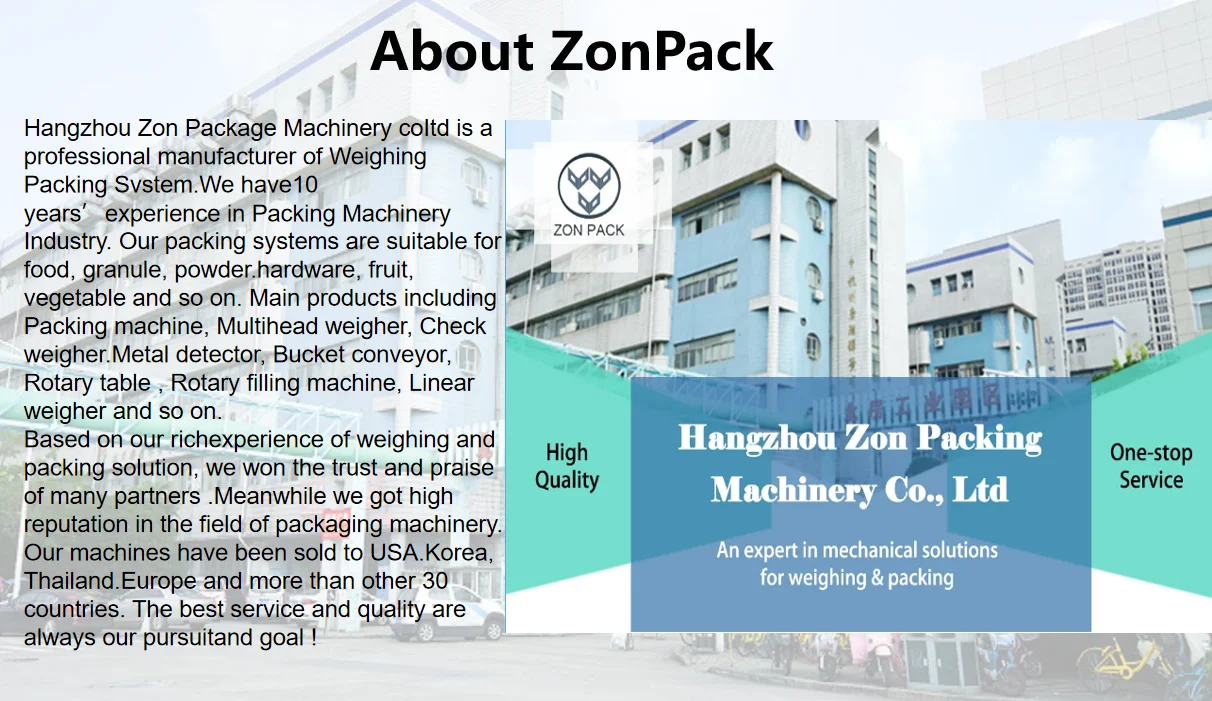 About ZonPack

Hangzhou Zon Package Machinery coltd is a professional manufacturer of Weighing Packing Svstem.We have10 years’ experience in Packing Machinery Industry. Our packing systems are suitable for food, granule, powder.hardware, fruit, vegetable and so on. Main products including Packing machine, Multihead weigher, Check weigher.Metal detector, Bucket conveyor, Rotary table , Rotary filling machine, Linear weigher and so on.
Based on our richexperience of weighing and packing solution, we won the trust and praise of many partners .Meanwhile we got high reputation in the field of packaging machinery. Our machines have been sold to USA.Korea, Thailand.Europe and more than other 30 countries. The best service and quality are always our pursuitand goal !

ZON PACK

High Quality

Hangzhou Zon Packing Machinery Co., Ltd

An expert in mechanical solutions for weighing & packing

One-stop Service